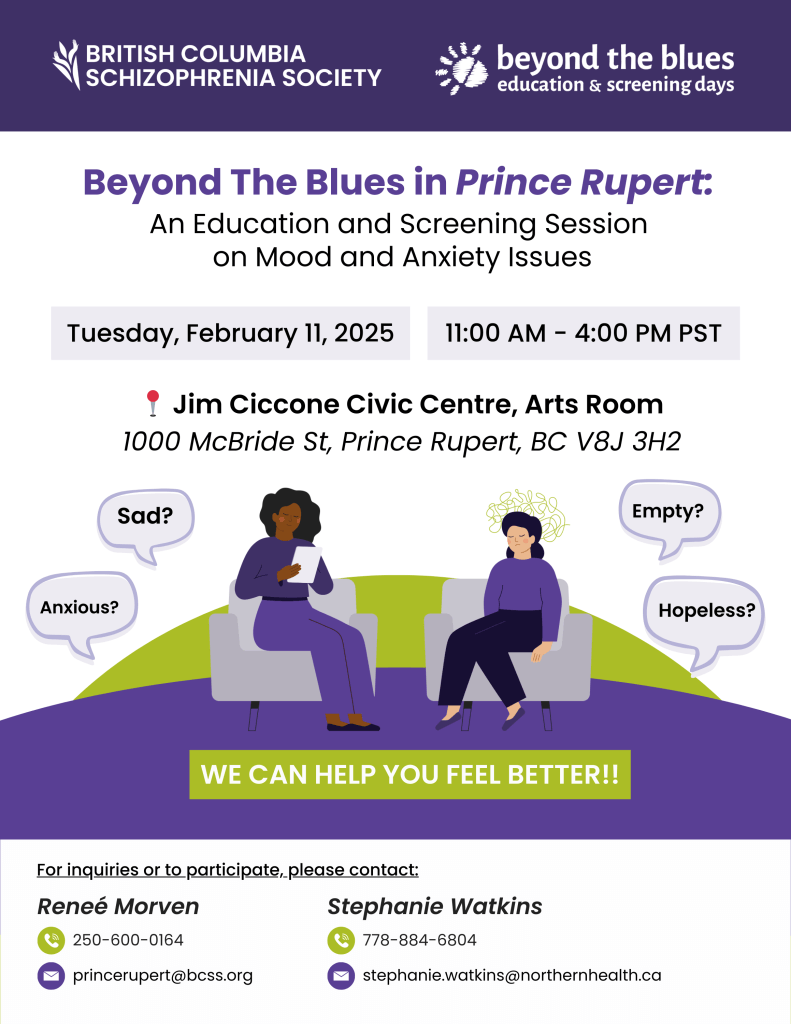 BRITISH COLUMBIA SCHIZOPHRENIA SOCIETY

beyond the blues
education & screening days

Beyond The Blues in Prince Rupert:
An Education and Screening Session on Mood and Anxiety Issues

Tuesday, February 11, 2025

11:00 AM - 4:00 PM PST

Jim Ciccone Civic Centre, Arts Room
1000 McBride St, Prince Rupert, BC V8J 3H2

Sad?

Anxious?

Empty?

Hopeless?

WE CAN HELP YOU FEEL BETTER!!

For inquiries or to participate, please contact:

Reneé Morven
250-600-0164
princerupert@bcss.org

Stephanie Watkins
778-884-6804
stephanie.watkins@northernhealth.ca